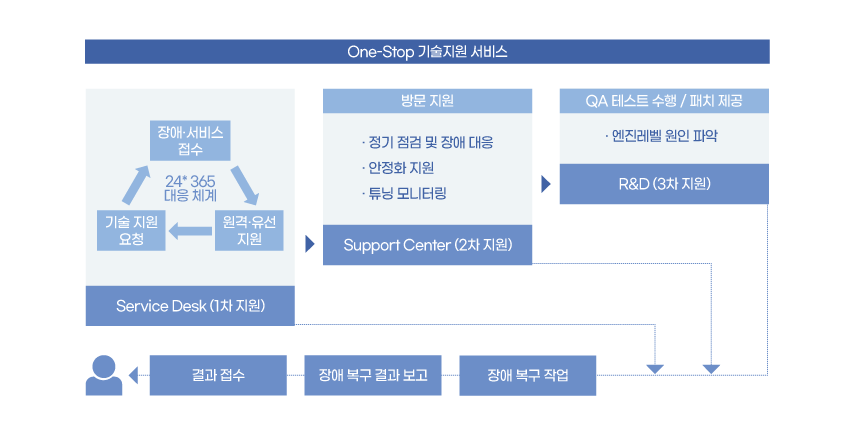 One-Stop 기술지원 서비스

장애·서비스 접수

24* 365 대응 체계

기술 지원 요청

원격·유선 지원

Service Desk (1차 지원)

방문 지원

· 정기 점검 및 장애 대응
· 안정화 지원
· 튜닝 모니터링

Support Center (2차 지원)

QA 테스트 수행 / 패치 제공

· 엔진레벨 원인 파악

R&D (3차 지원)

결과 접수

장애 복구 결과 보고

장애 복구 작업